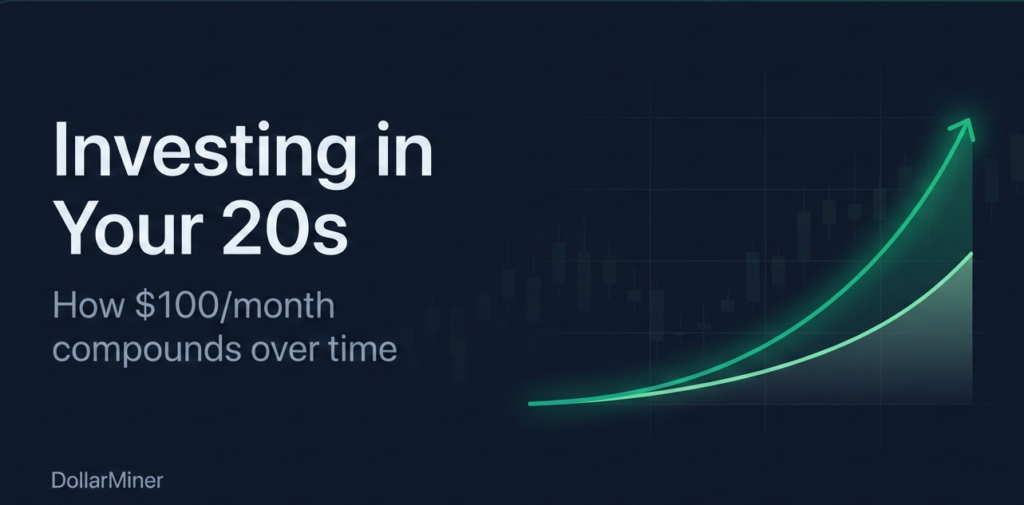 Investing in Your 20s

How \$100/month compounds over time

DollarMiner